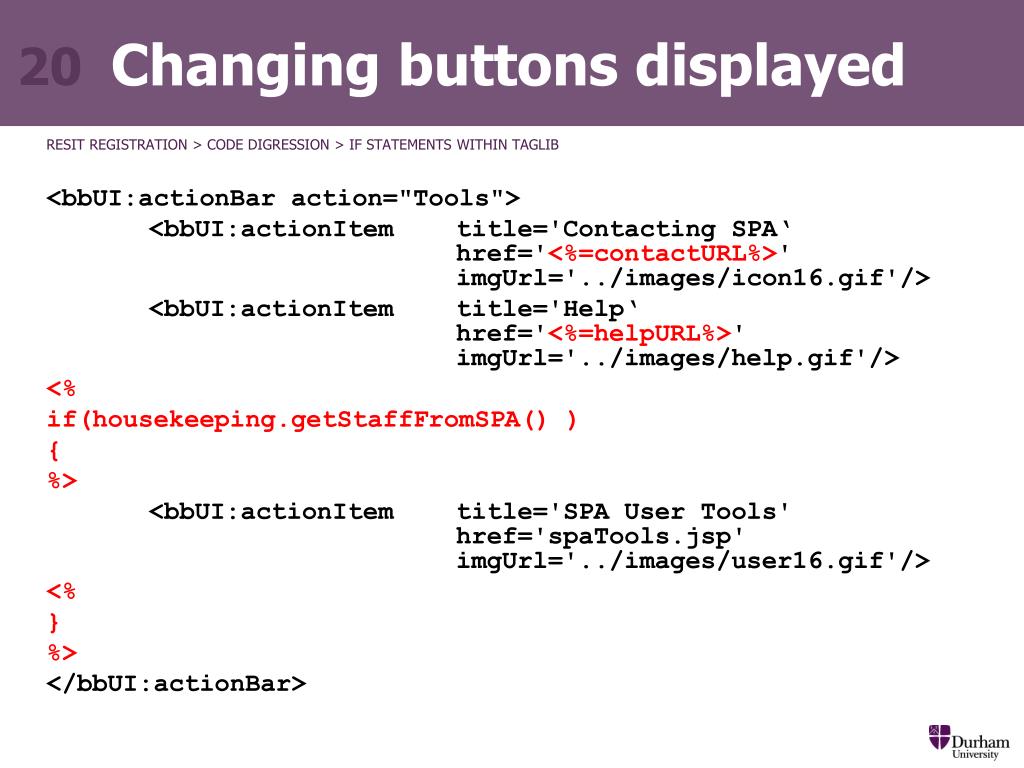 20 Changing buttons displayed

RESIT REGISTRATION > CODE DIGRESSION > IF STATEMENTS WITHIN TAGLIB

<bbUI:actionBar action="Tools">
<bbUI:actionItem title='Contacting SPA‘ href='<%=contactURL%>' imgUrl='../images/icon16.gif'/>
<bbUI:actionItem title='Help‘ href='<%=helpURL%>' imgUrl='../images/help.gif'/>
<%
if(housekeeping.getStaffFromSPA() )
{
%>
<bbUI:actionItem title='SPA User Tools' href='spaTools.jsp' imgUrl='../images/user16.gif'/>
<%
}
%>
</bbUI:actionBar>

Durham University